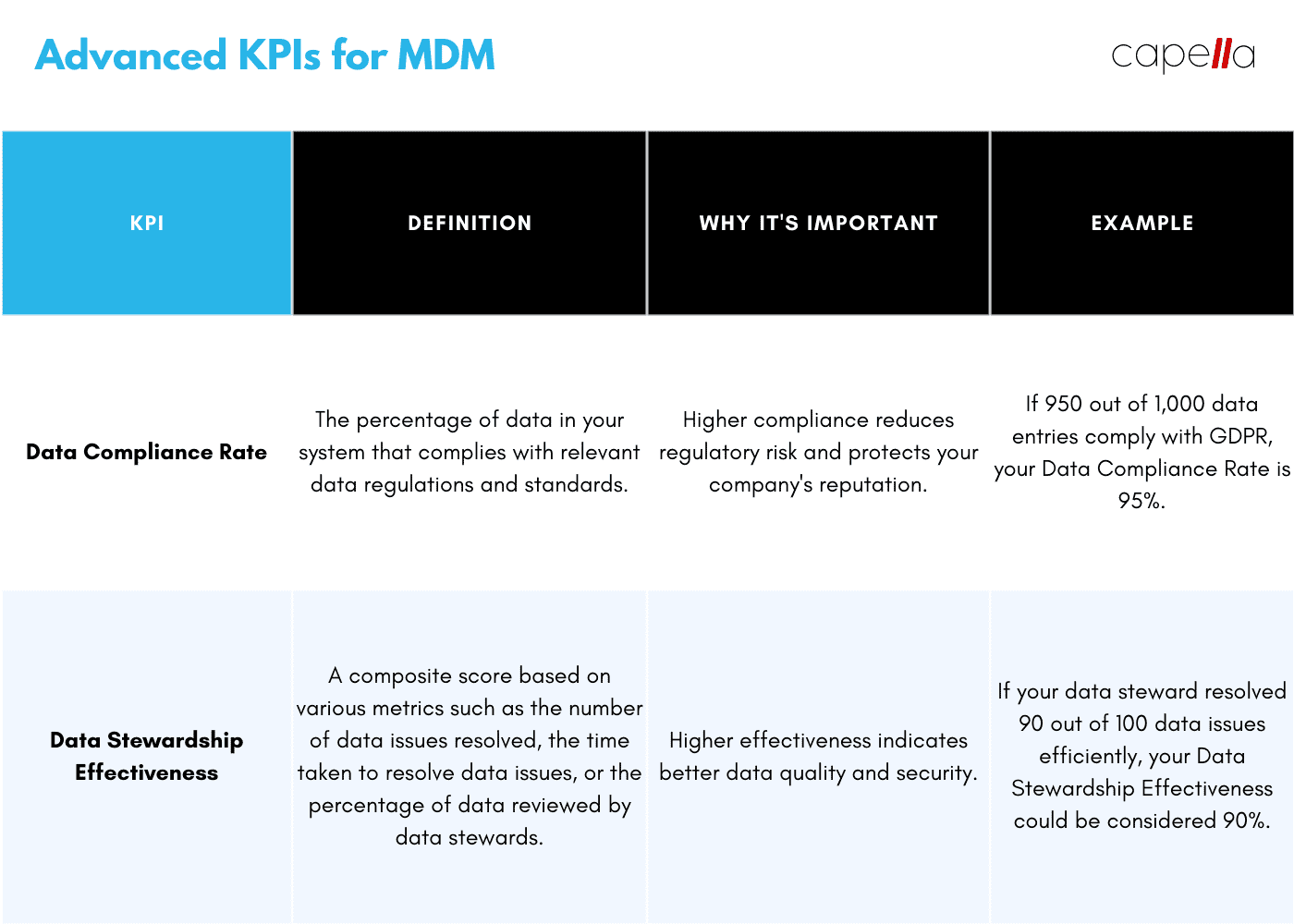 Advanced KPIs for MDM

capella

| KPI | DEFINITION | WHY IT'S IMPORTANT | EXAMPLE |
|---|---|---|---|
| Data Compliance Rate | The percentage of data in your system that complies with relevant data regulations and standards. | Higher compliance reduces regulatory risk and protects your company's reputation. | If 950 out of 1,000 data entries comply with GDPR, your Data Compliance Rate is 95%. |
| Data Stewardship Effectiveness | A composite score based on various metrics such as the number of data issues resolved, the time taken to resolve data issues, or the percentage of data reviewed by data stewards. | Higher effectiveness indicates better data quality and security. | If your data steward resolved 90 out of 100 data issues efficiently, your Data Stewardship Effectiveness could be considered 90%. |